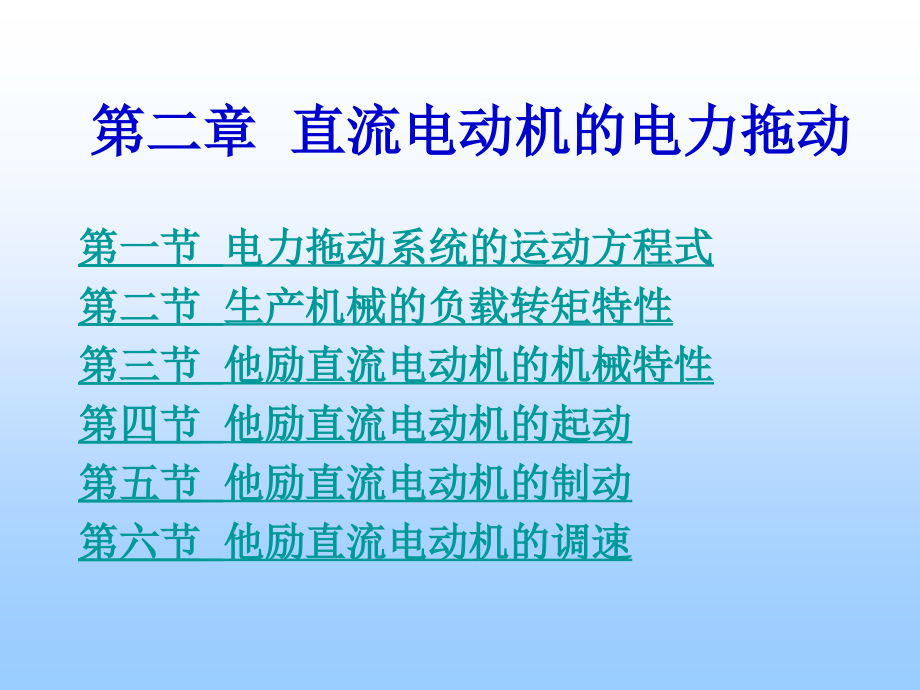 第二章 直流电动机的电力拖动

第一节 电力拖动系统的运动方程式
第二节 生产机械的负载转矩特性
第三节 他励直流电动机的机械特性
第四节 他励直流电动机的起动
第五节 他励直流电动机的制动
第六节 他励直流电动机的调速